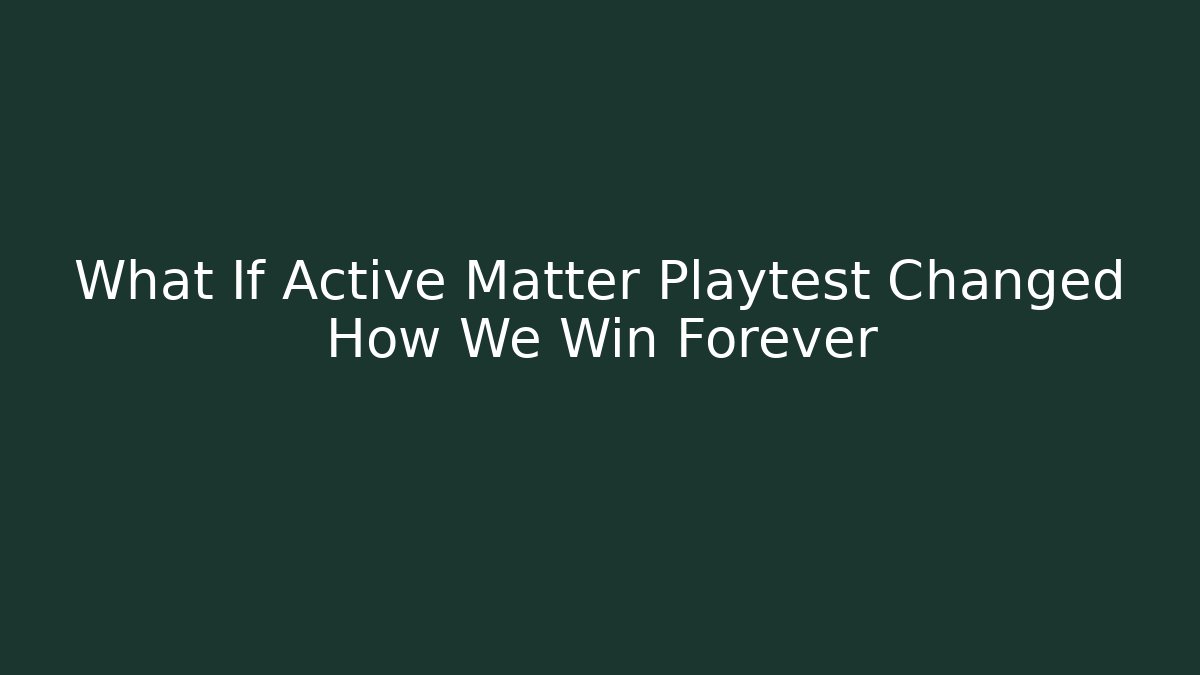 What If Active Matter Playtest Changed How We Win Forever